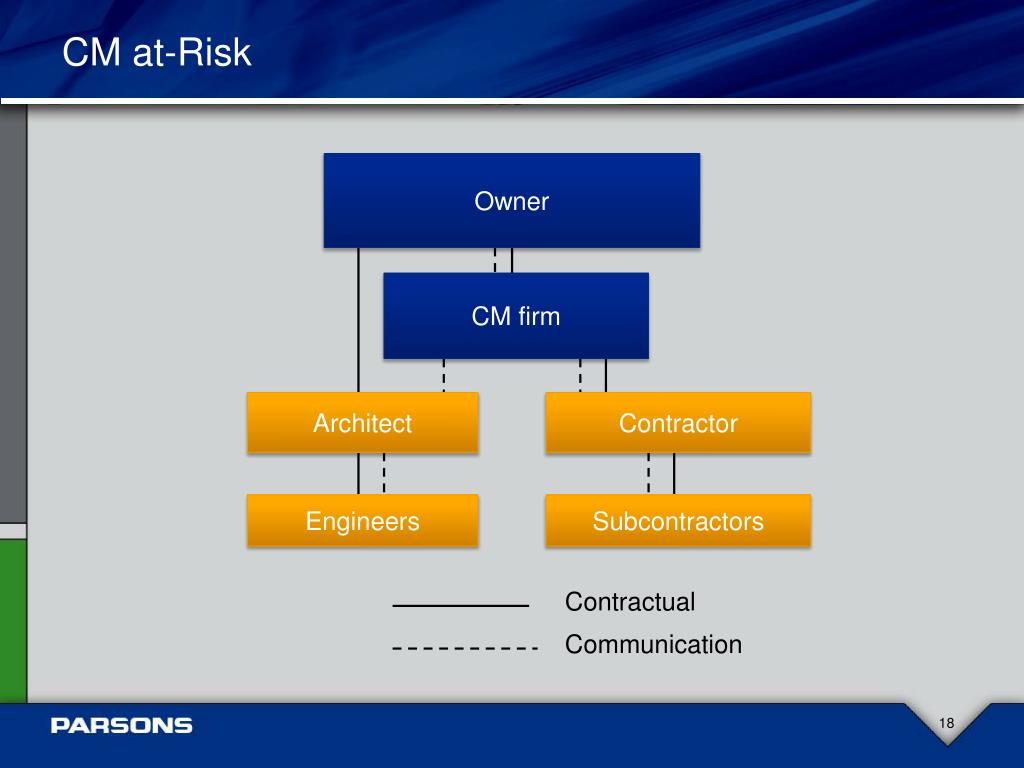 CM at-Risk

Owner

CM firm

Architect

Contractor

Engineers

Subcontractors

Contractual

Communication

PARSONS

18